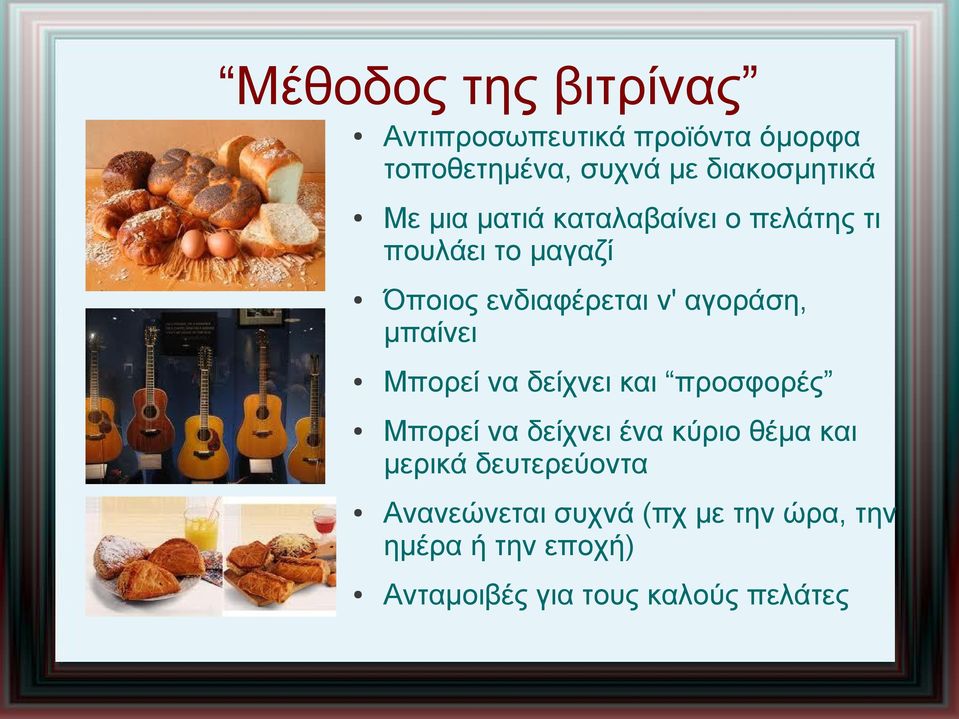 “Μέθοδος της βιτρίνας”

• Αντιπροσωπευτικά προϊόντα όμορφα τοποθετημένα, συχνά με διακοσμητικά

• Με μια ματιά καταλαβαίνει ο πελάτης τι πουλάει το μαγαζί

• Όποιος ενδιαφέρεται ν' αγοράση, μπαίνει

• Μπορεί να δείχνει και “προσφορές”

• Μπορεί να δείχνει ένα κύριο θέμα και μερικά δευτερεύοντα

• Ανανεώνεται συχνά (πχ με την ώρα, την ημέρα ή την εποχή)

• Ανταμοιβές για τους καλούς πελάτες